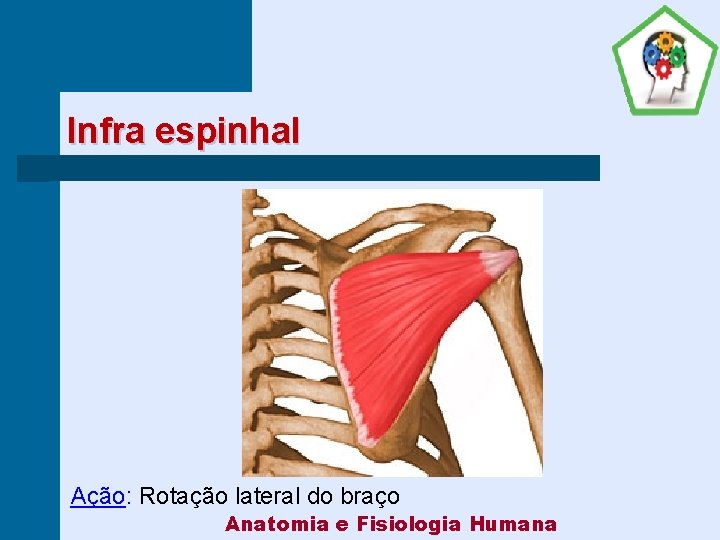 Infra espinhal

Ação: Rotação lateral do braço

Anatomia e Fisiologia Humana